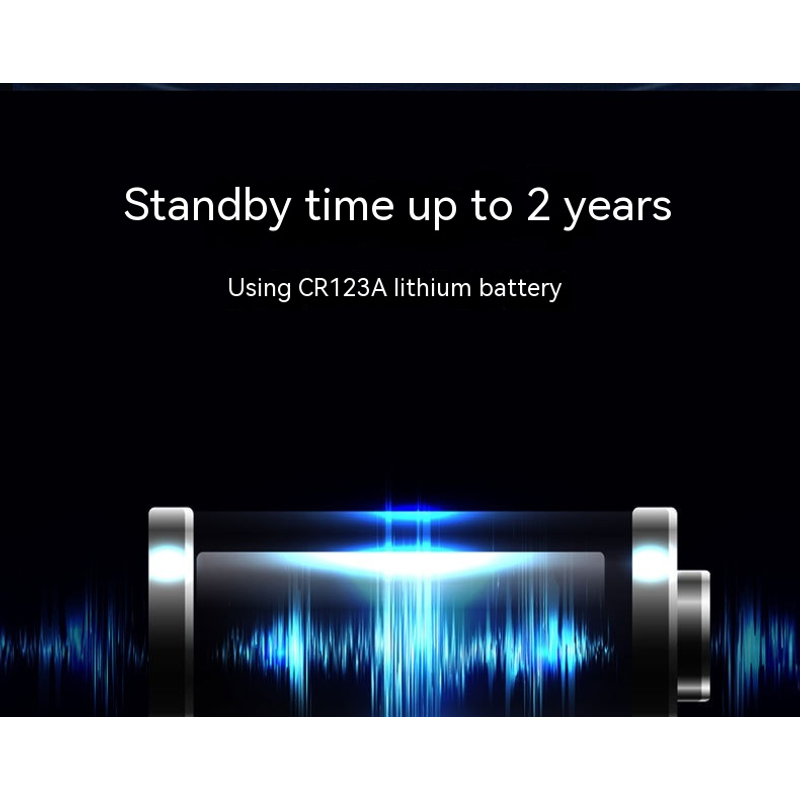 Standby time up to 2 years

Using CR123A lithium battery